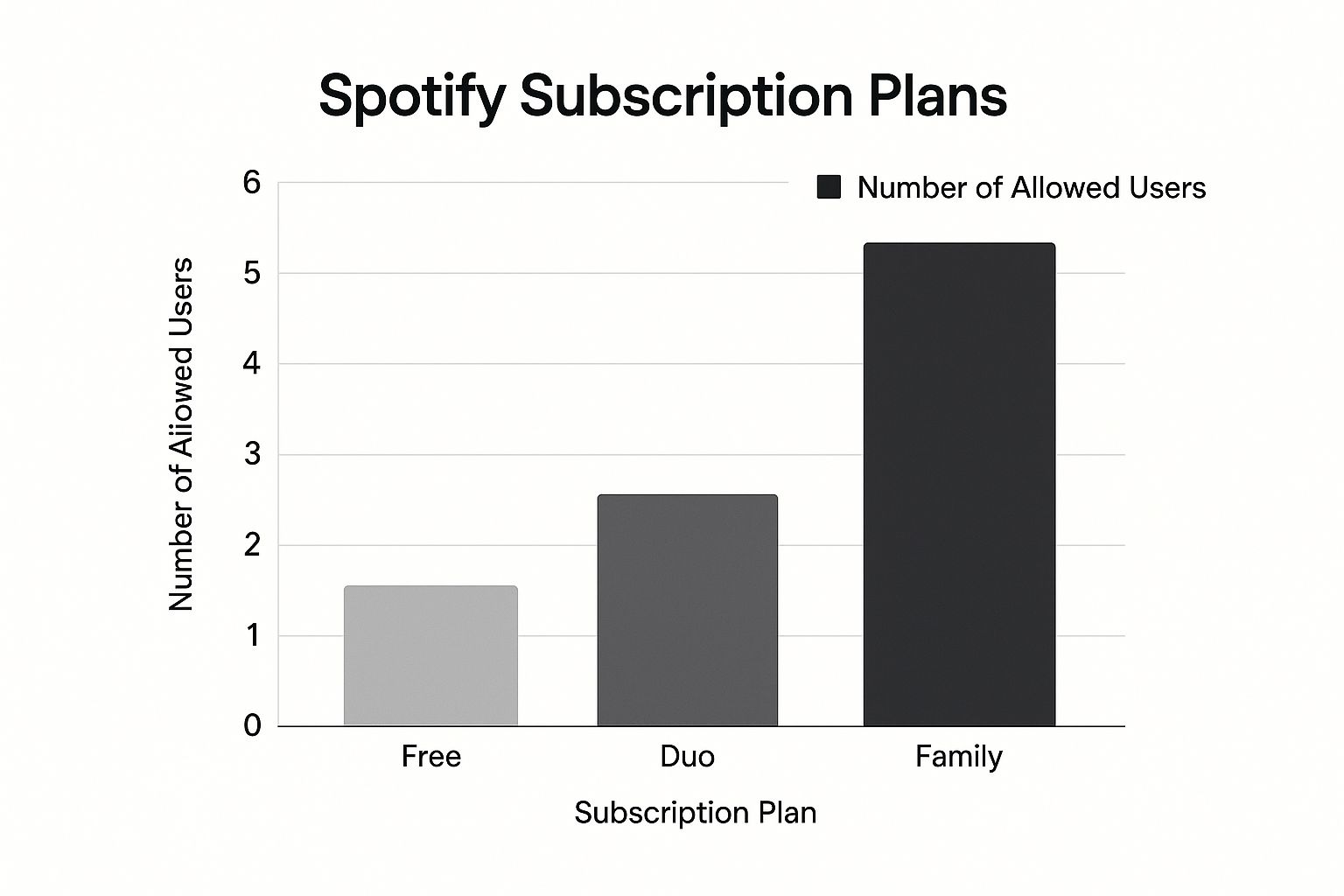 Spotify Subscription Plans

Number of Allowed Users

Number of Aiiowed Users

6
5
4
3
2
1
0

Free
Duo
Family

Subscription Plan